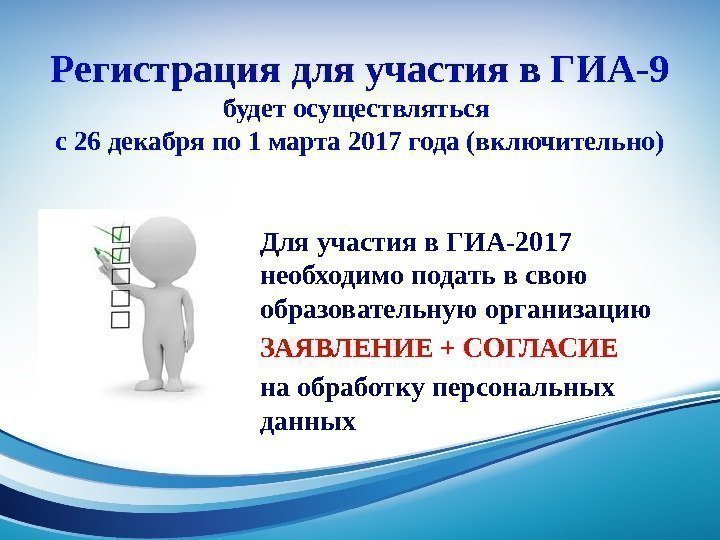 Регистрация для участия в ГИА-9
будет осуществляться
с 26 декабря по 1 марта 2017 года (включительно)

Для участия в ГИА-2017 необходимо подать в свою образовательную организацию
ЗАЯВЛЕНИЕ + СОГЛАСИЕ
на обработку персональных данных